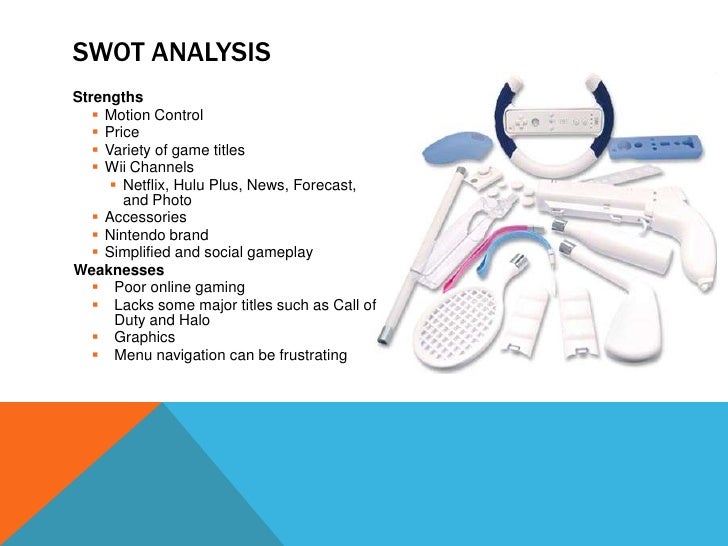 SWOT ANALYSIS

Strengths
- Motion Control
- Price
- Variety of game titles
- Wii Channels
  - Netflix, Hulu Plus, News, Forecast, and Photo
- Accessories
- Nintendo brand
- Simplified and social gameplay

Weaknesses
- Poor online gaming
- Lacks some major titles such as Call of Duty and Halo
- Graphics
- Menu navigation can be frustrating